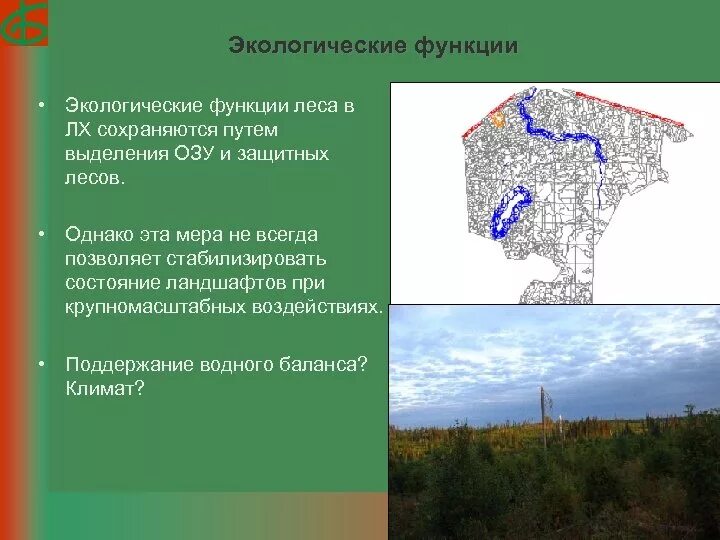 Экологические функции

• Экологические функции леса в ЛХ сохраняются путем выделения ОЗУ и защитных лесов.

• Однако эта мера не всегда позволяет стабилизировать состояние ландшафтов при крупномасштабных воздействиях.

• Поддержание водного баланса? Климат?